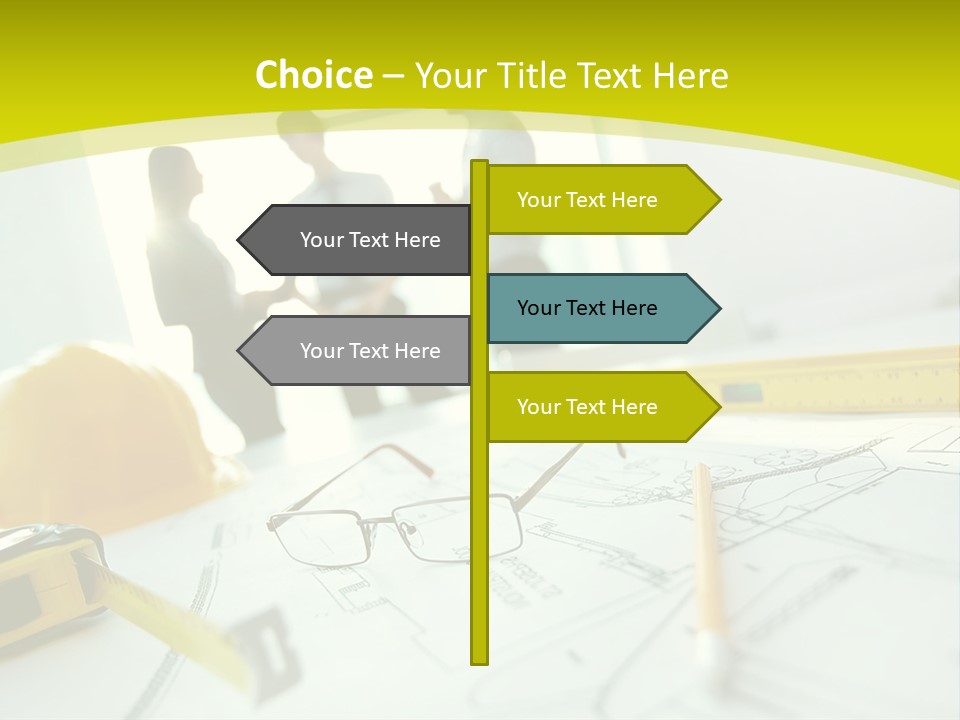 Choice – Your Title Text Here

Your Text Here

Your Text Here

Your Text Here

Your Text Here

Your Text Here